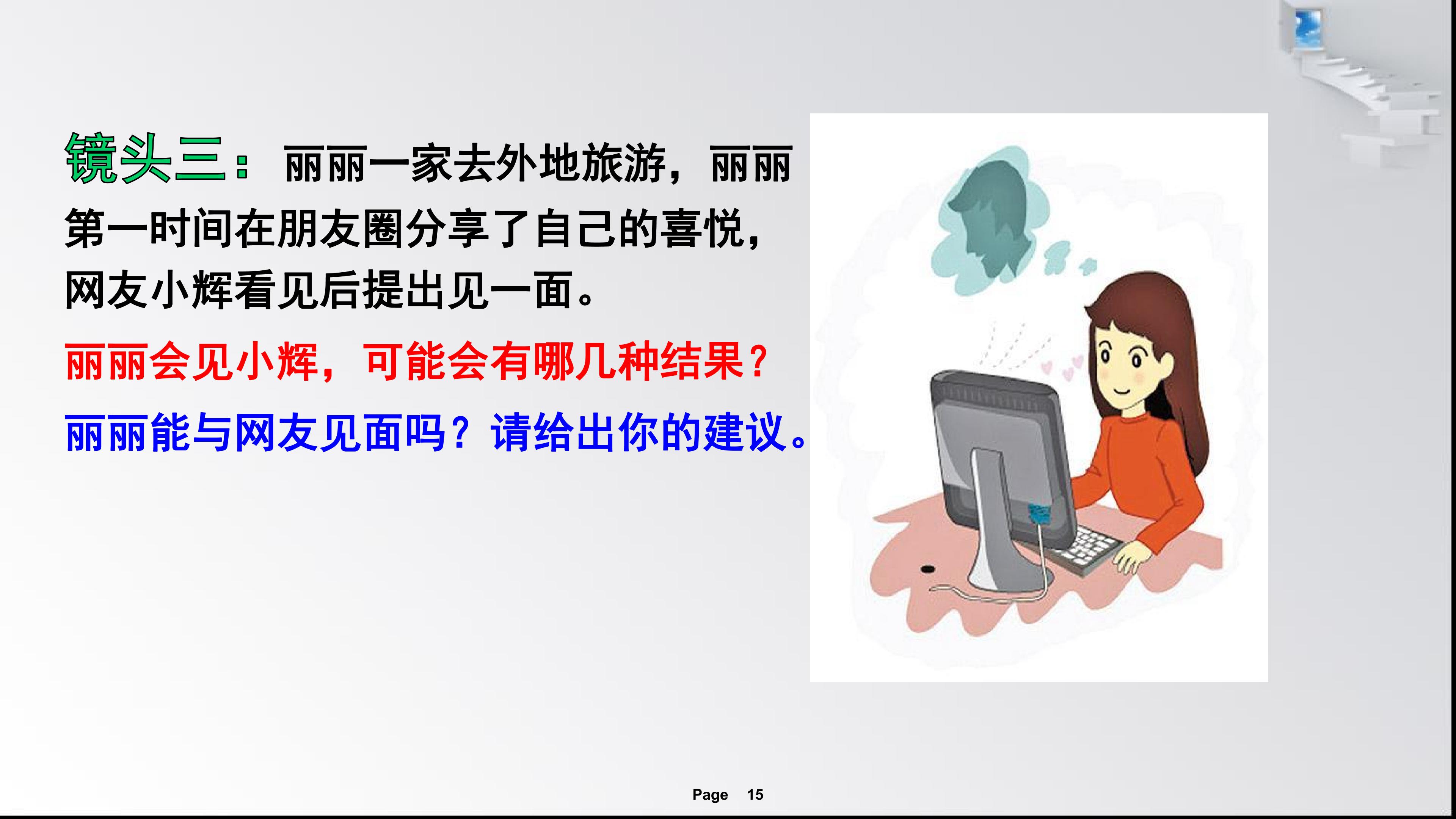 镜头三：丽丽一家去外地旅游，丽丽第一时间在朋友圈分享了自己的喜悦，网友小辉看见后提出见一面。

丽丽会见小辉，可能会有哪几种结果？

丽丽能与网友见面吗？请给出你的建议。

Page 15